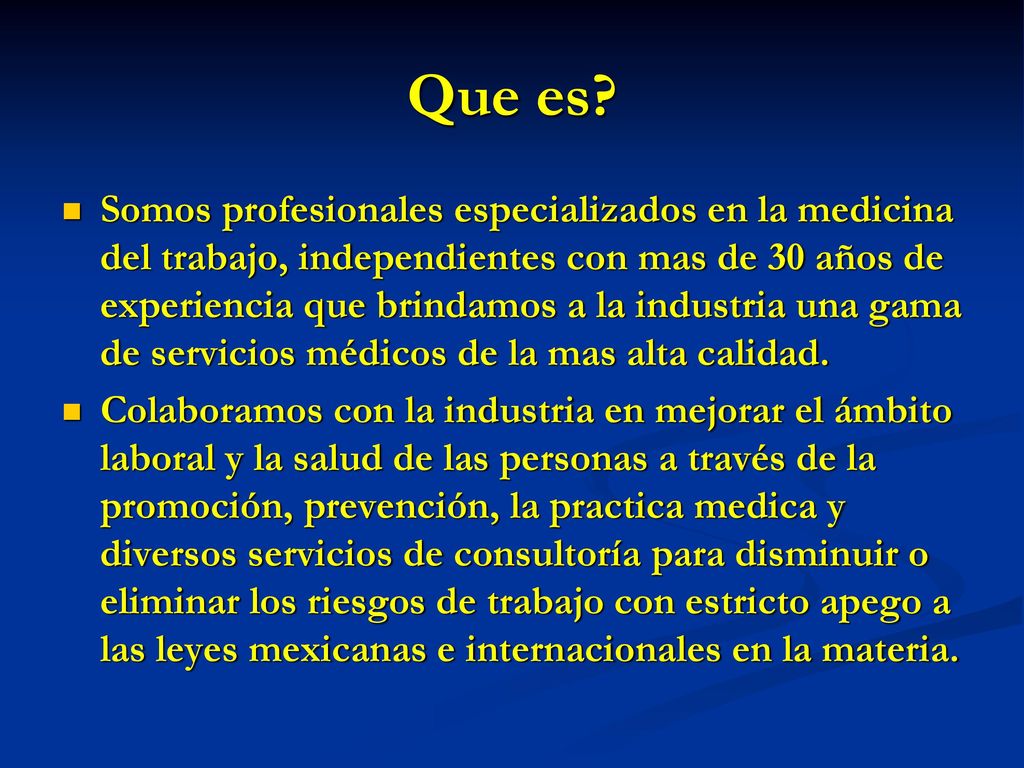 Que es?

Somos profesionales especializados en la medicina del trabajo, independientes con mas de 30 años de experiencia que brindamos a la industria una gama de servicios médicos de la mas alta calidad.

Colaboramos con la industria en mejorar el ámbito laboral y la salud de las personas a través de la promoción, prevención, la practica medica y diversos servicios de consultoría para disminuir o eliminar los riesgos de trabajo con estricto apego a las leyes mexicanas e internacionales en la materia.